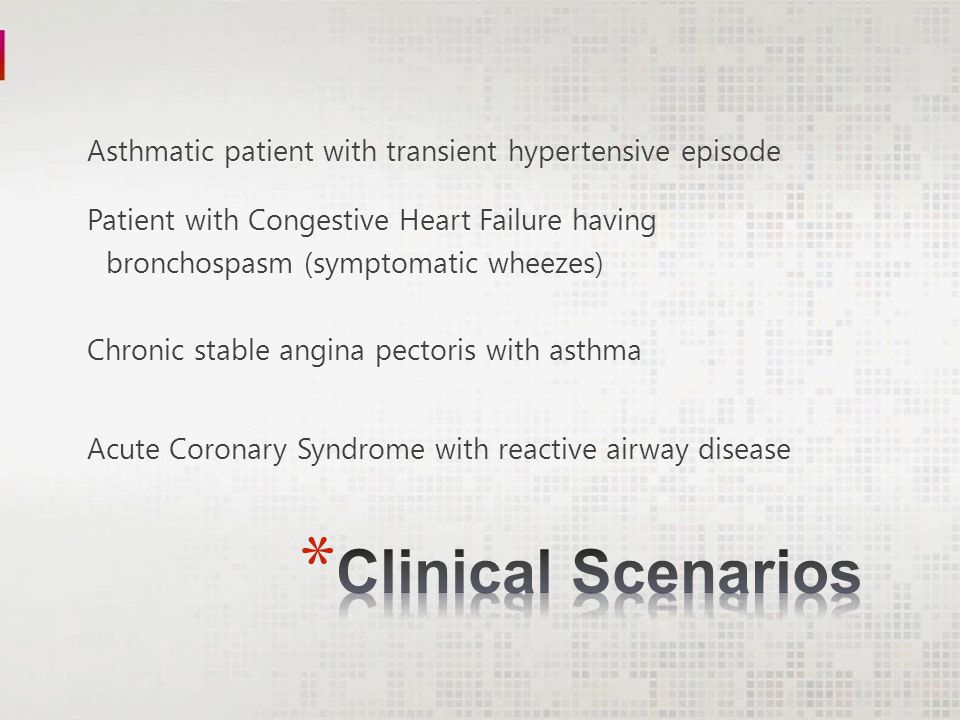 Asthmatic patient with transient hypertensive episode

Patient with Congestive Heart Failure having bronchospasm (symptomatic wheezes)

Chronic stable angina pectoris with asthma

Acute Coronary Syndrome with reactive airway disease

*Clinical Scenarios